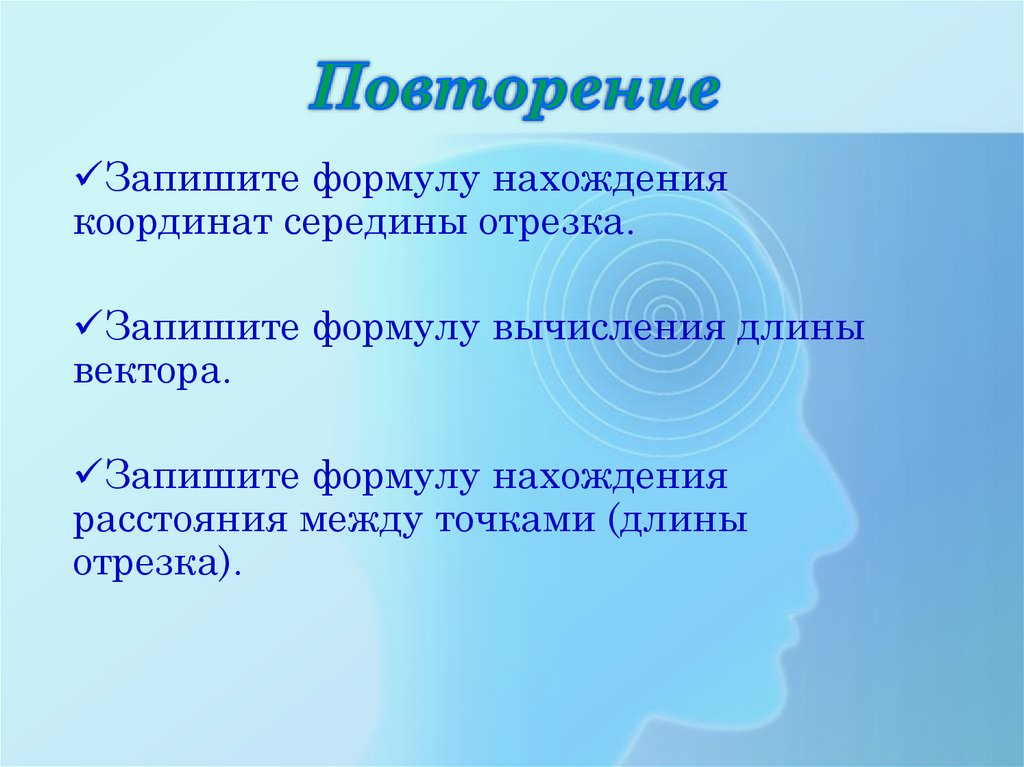 Повторение

✓Запишите формулу нахождения координат середины отрезка.

✓Запишите формулу вычисления длины вектора.

✓Запишите формулу нахождения расстояния между точками (длины отрезка).